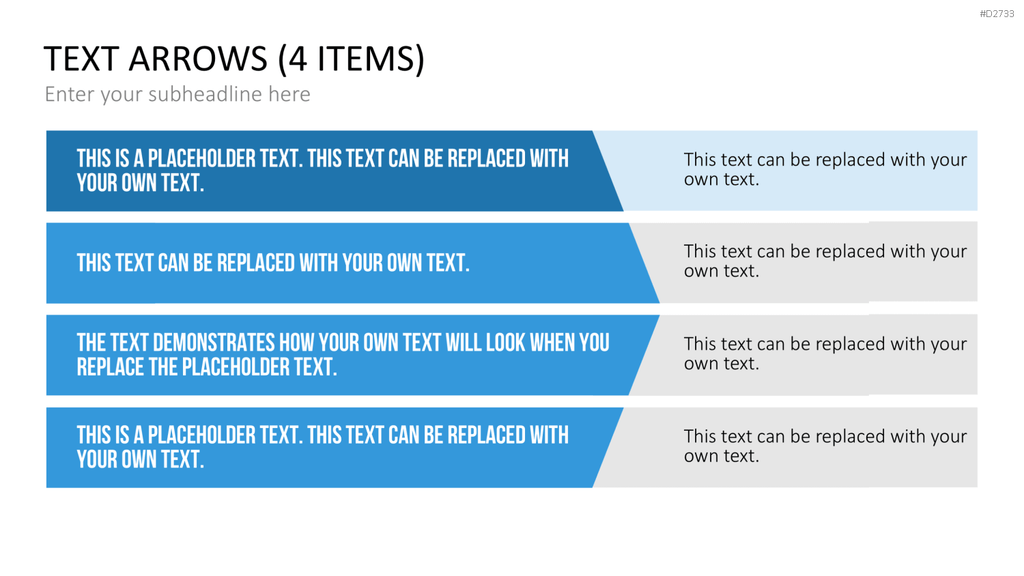 #D2733

TEXT ARROWS (4 ITEMS)

Enter your subheadline here

THIS IS A PLACEHOLDER TEXT. THIS TEXT CAN BE REPLACED WITH YOUR OWN TEXT.

This text can be replaced with your own text.

THIS TEXT CAN BE REPLACED WITH YOUR OWN TEXT.

This text can be replaced with your own text.

THE TEXT DEMONSTRATES HOW YOUR OWN TEXT WILL LOOK WHEN YOU REPLACE THE PLACEHOLDER TEXT.

This text can be replaced with your own text.

THIS IS A PLACEHOLDER TEXT. THIS TEXT CAN BE REPLACED WITH YOUR OWN TEXT.

This text can be replaced with your own text.